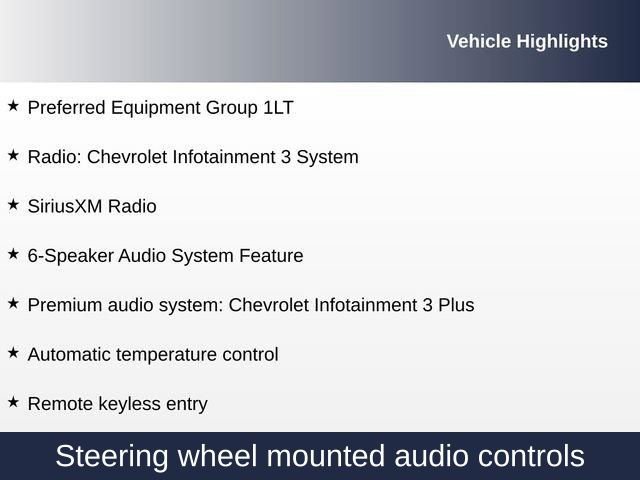 Vehicle Highlights

★ Preferred Equipment Group 1LT

★ Radio: Chevrolet Infotainment 3 System

★ SiriusXM Radio

★ 6-Speaker Audio System Feature

★ Premium audio system: Chevrolet Infotainment 3 Plus

★ Automatic temperature control

★ Remote keyless entry

Steering wheel mounted audio controls